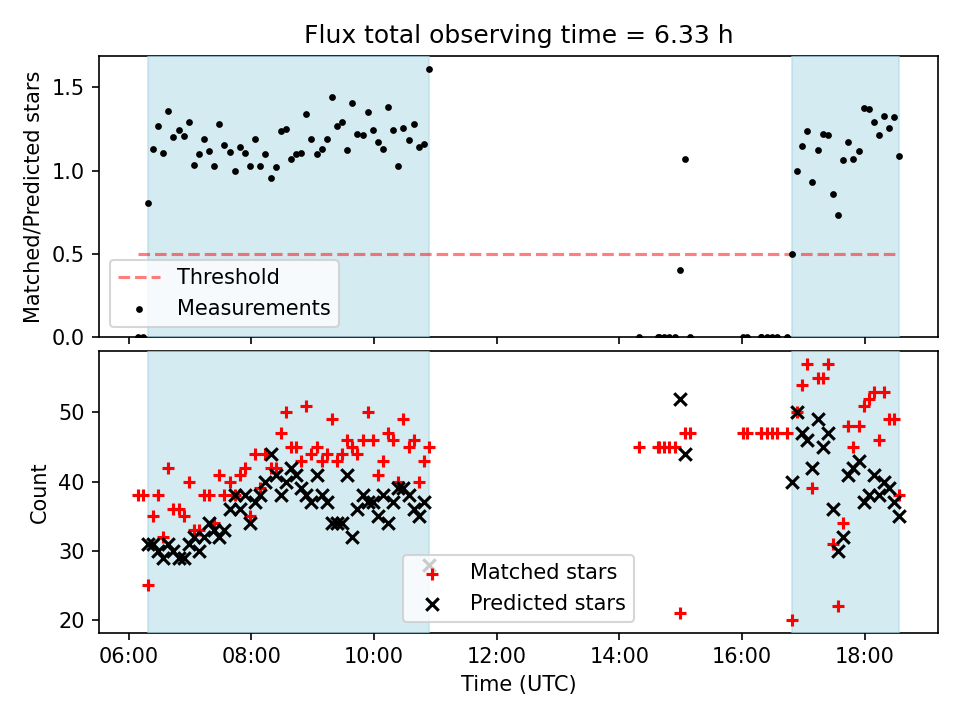 Flux total observing time = 6.33 h

Matched/Predicted stars

1.5
1.0
0.5
0.0

Threshold
Measurements

Count

50
40
30
20

Matched stars
Predicted stars

06:00
08:00
10:00
12:00
14:00
16:00
18:00

Time (UTC)